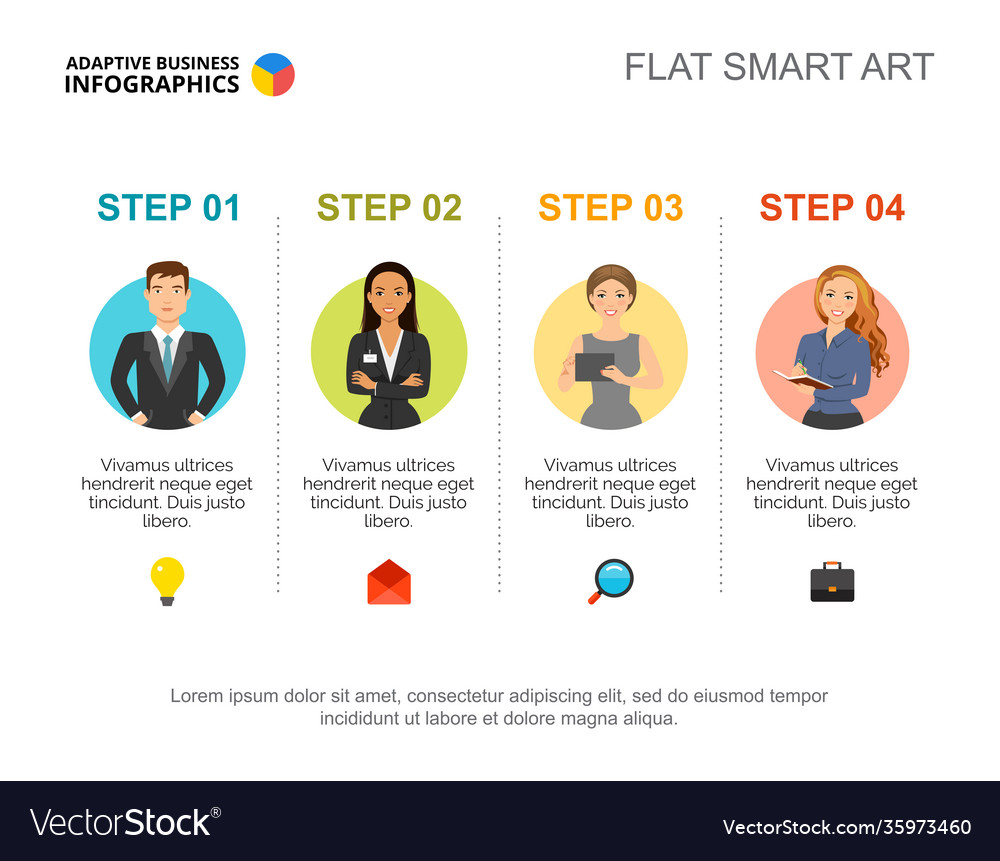 ADAPTIVE BUSINESS INFOGRAPHICS

FLAT SMART ART

STEP 01

Vivamus ultrices hendrerit neque eget tincidunt. Duis justo libero.

STEP 02

Vivamus ultrices hendrerit neque eget tincidunt. Duis justo libero.

STEP 03

Vivamus ultrices hendrerit neque eget tincidunt. Duis justo libero.

STEP 04

Vivamus ultrices hendrerit neque eget tincidunt. Duis justo libero.

Lorem ipsum dolor sit amet, consectetur adipiscing elit, sed do eiusmod tempor incididunt ut labore et dolore magna aliqua.

VectorStock®

VectorStock.com/35973460